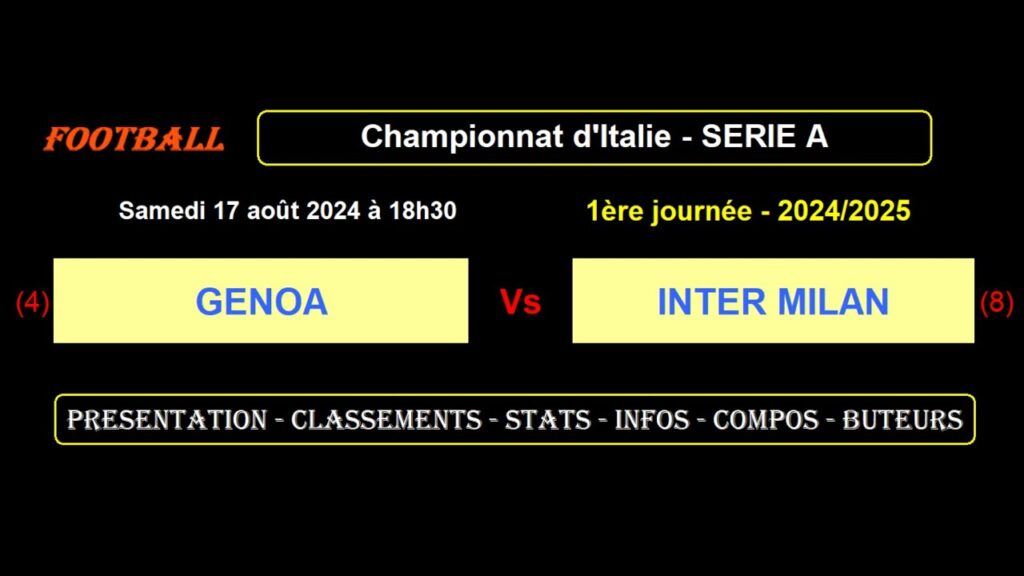 FOOTBALL

Championnat d'Italie - SERIE A

Samedi 17 août 2024 à 18h30

1ère journée - 2024/2025

(4) GENOA Vs INTER MILAN (8)

PRESENTATION - CLASSEMENTS - STATS - INFOS - COMPOS - BUTEURS